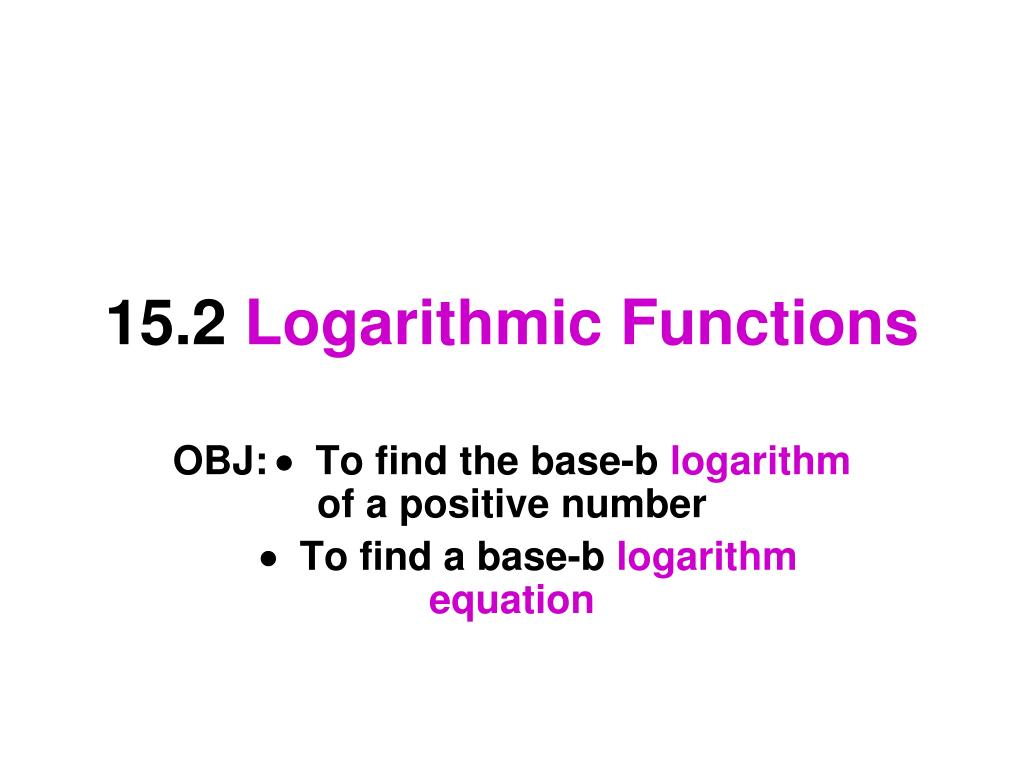 15.2 Logarithmic Functions

OBJ: • To find the base-b logarithm of a positive number

• To find a base-b logarithm equation